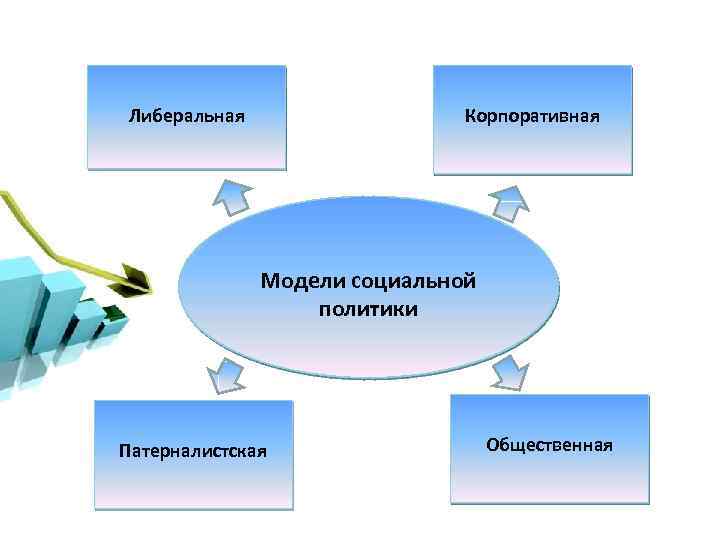 Либеральная

Корпоративная

Модели социальной политики

Патерналистская

Общественная